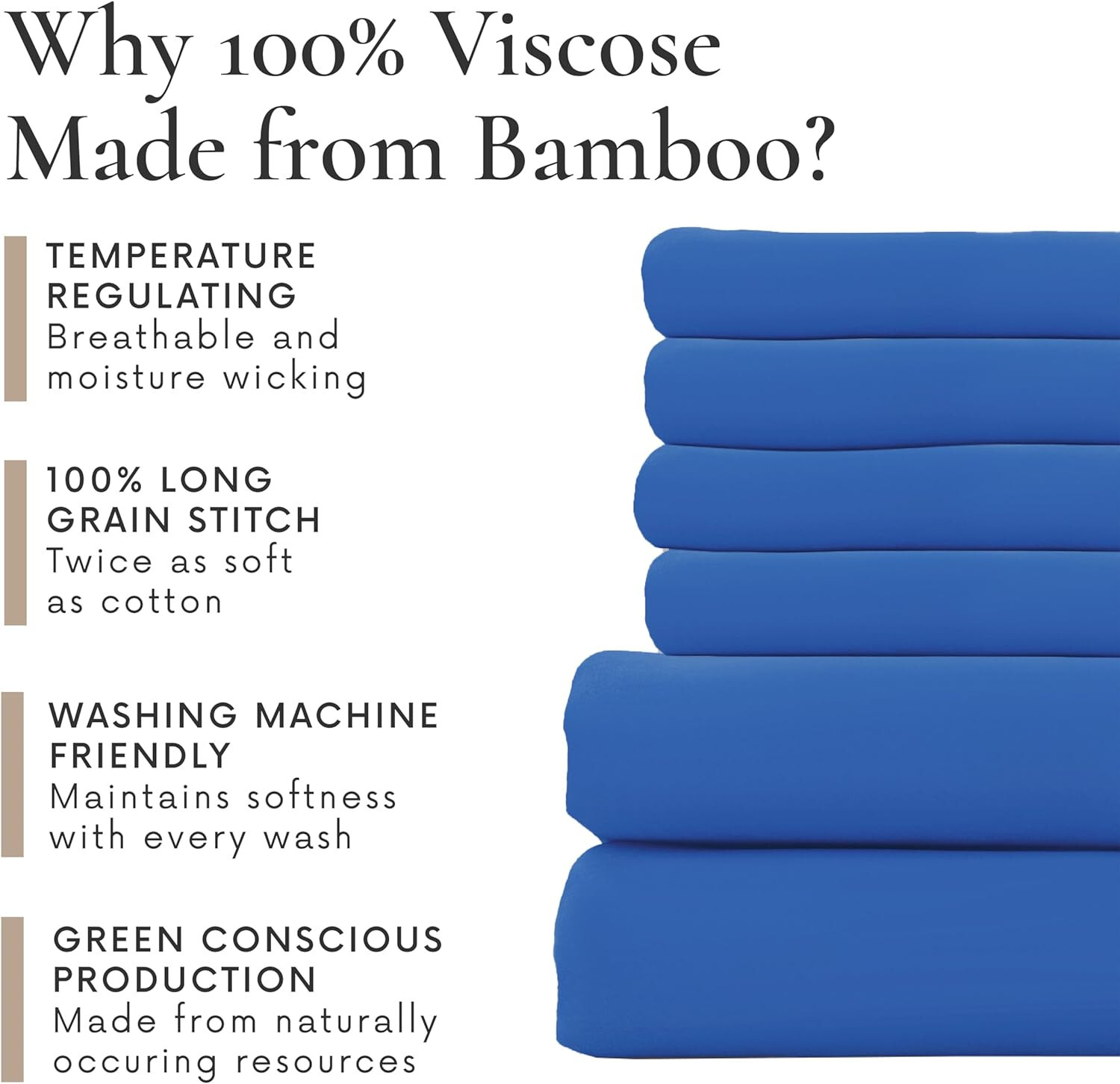 Why 100% Viscose Made from Bamboo?

TEMPERATURE REGULATING
Breathable and moisture wicking

100% LONG GRAIN STITCH
Twice as soft as cotton

WASHING MACHINE FRIENDLY
Maintains softness with every wash

GREEN CONSCIOUS PRODUCTION
Made from naturally occuring resources